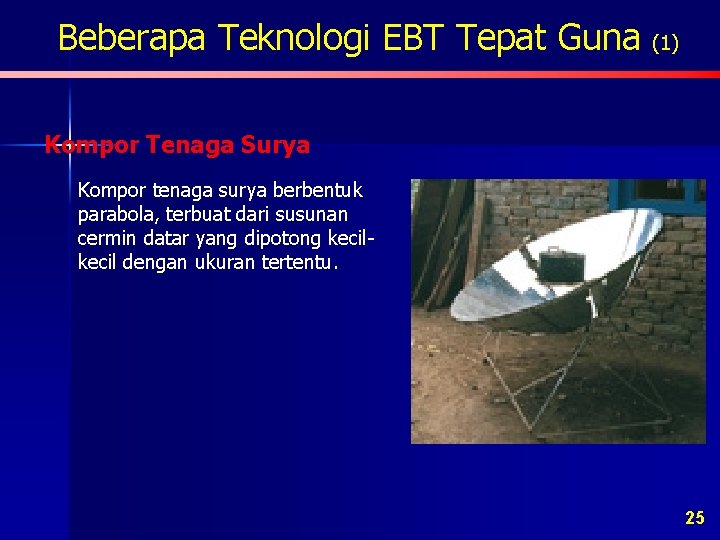 Beberapa Teknologi EBT Tepat Guna (1)

Kompor Tenaga Surya

Kompor tenaga surya berbentuk parabola, terbuat dari susunan cermin datar yang dipotong kecil-kecil dengan ukuran tertentu.

25